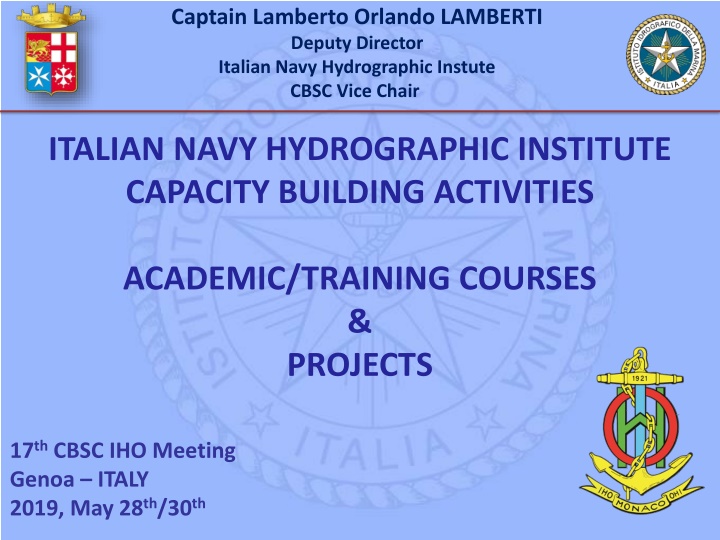 Captain Lamberto Orlando LAMBERTI
Deputy Director
Italian Navy Hydrographic Instute
CBSC Vice Chair

ISTITUTO IDROGRAFICO DELLA MARINA
ITALIA

ITALIAN NAVY HYDROGRAPHIC INSTITUTE CAPACITY BUILDING ACTIVITIES

ACADEMIC/TRAINING COURSES
&
PROJECTS

17$^{th}$ CBSC IHO Meeting
Genoa – ITALY
2019, May 28$^{th}$/30$^{th}$

1921
IHO MONACO OHI